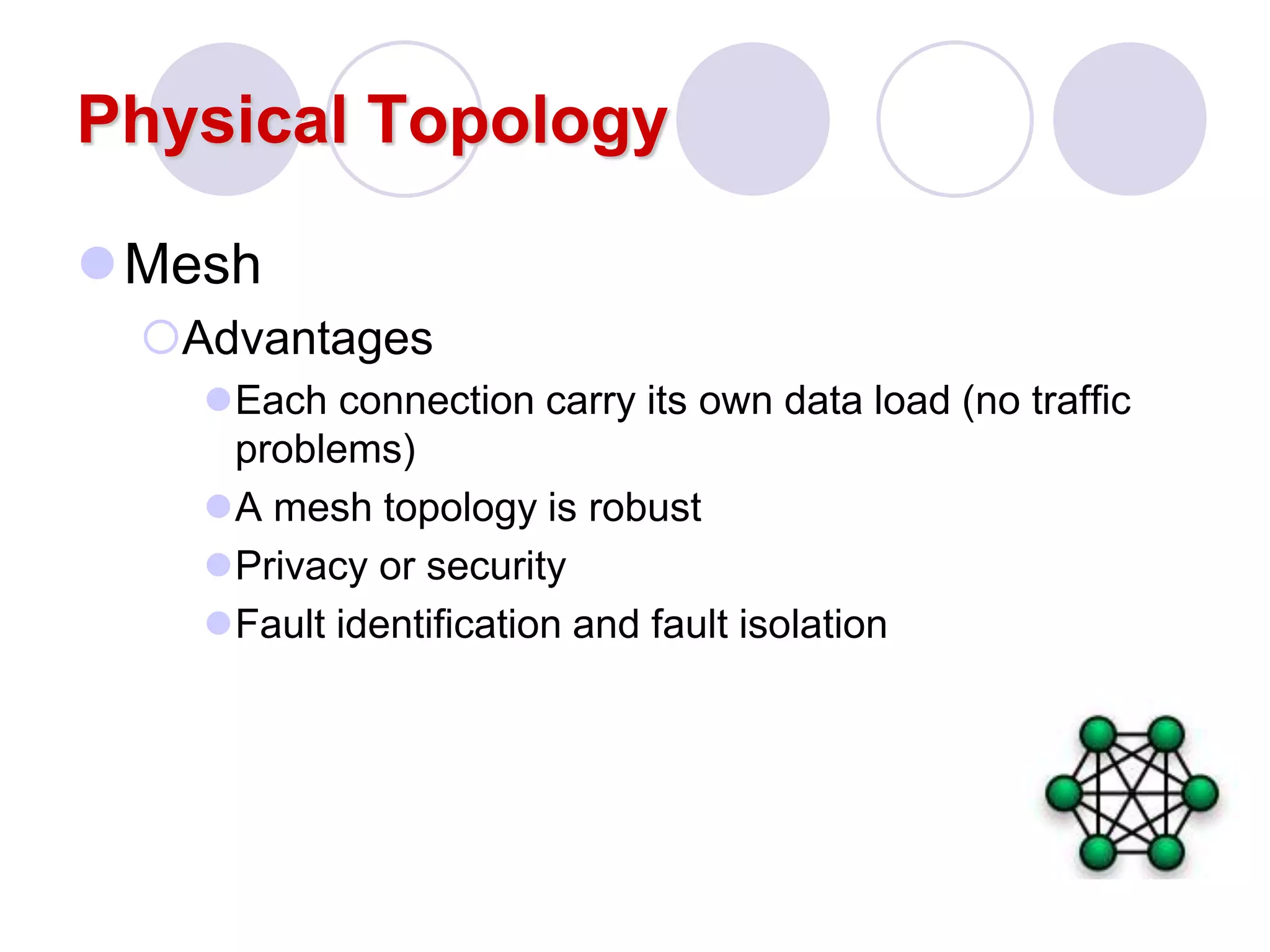 Physical Topology

Mesh

Advantages

Each connection carry its own data load (no traffic problems)

A mesh topology is robust

Privacy or security

Fault identification and fault isolation